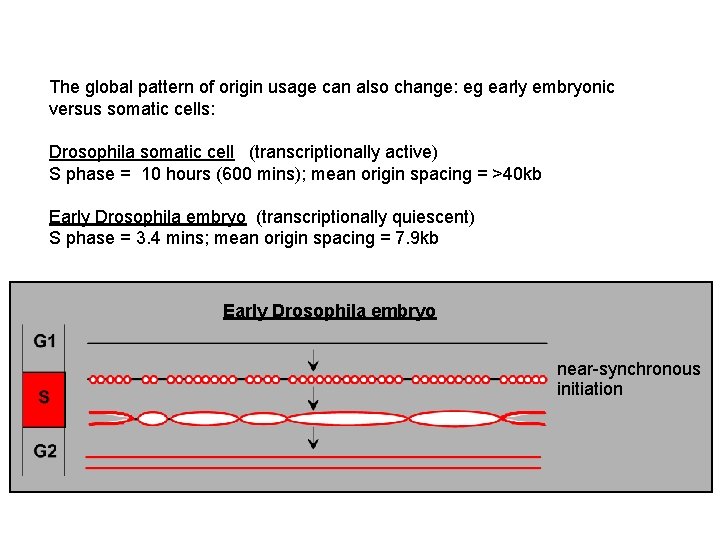 The global pattern of origin usage can also change: eg early embryonic versus somatic cells:

Drosophila somatic cell (transcriptionally active)
S phase = 10 hours (600 mins); mean origin spacing = >40kb

Early Drosophila embryo (transcriptionally quiescent)
S phase = 3.4 mins; mean origin spacing = 7.9kb

Early Drosophila embryo

G1

S

G2

near-synchronous initiation